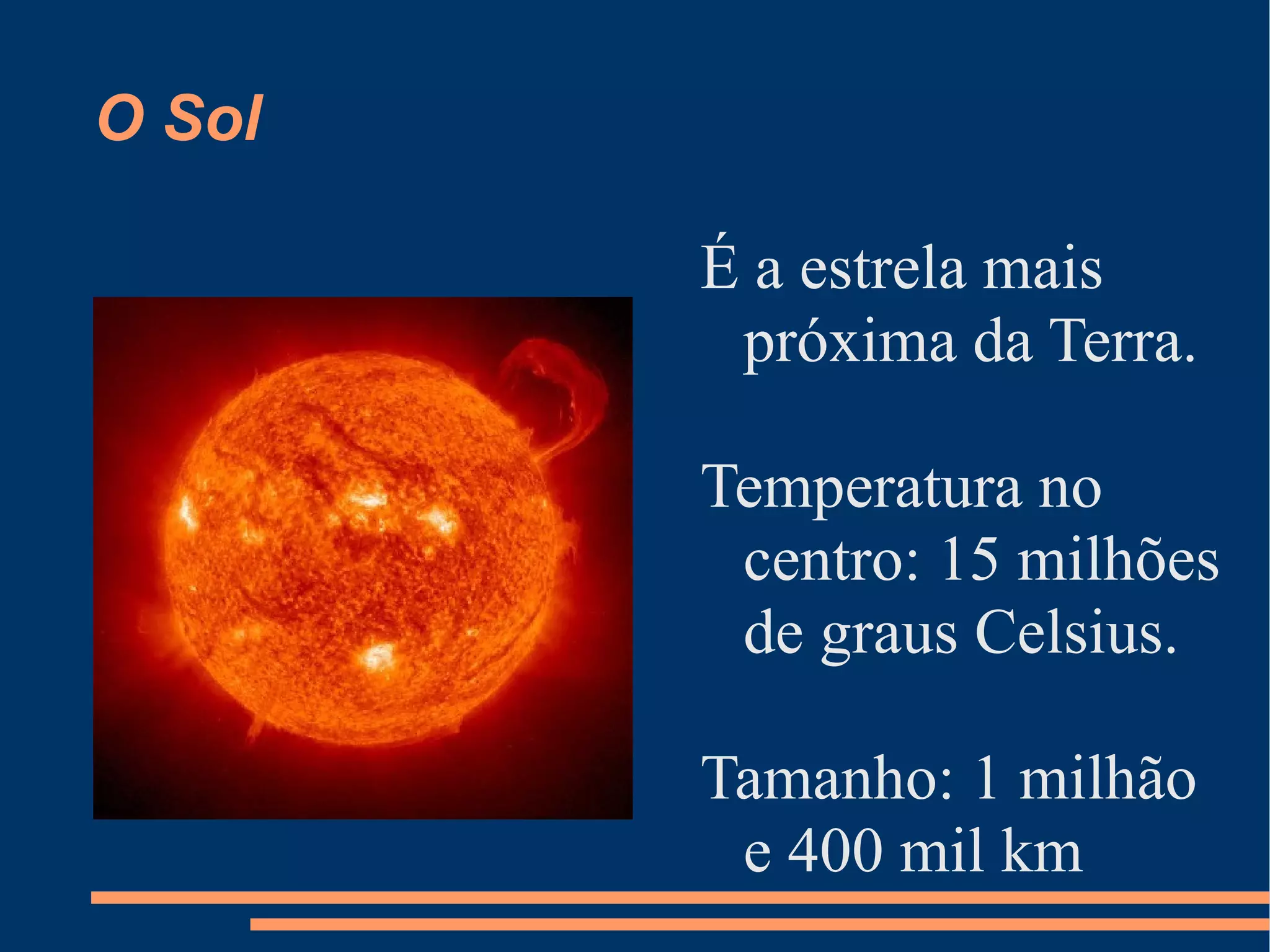 O Sol

É a estrela mais próxima da Terra.

Temperatura no centro: 15 milhões de graus Celsius.

Tamanho: 1 milhão e 400 mil km